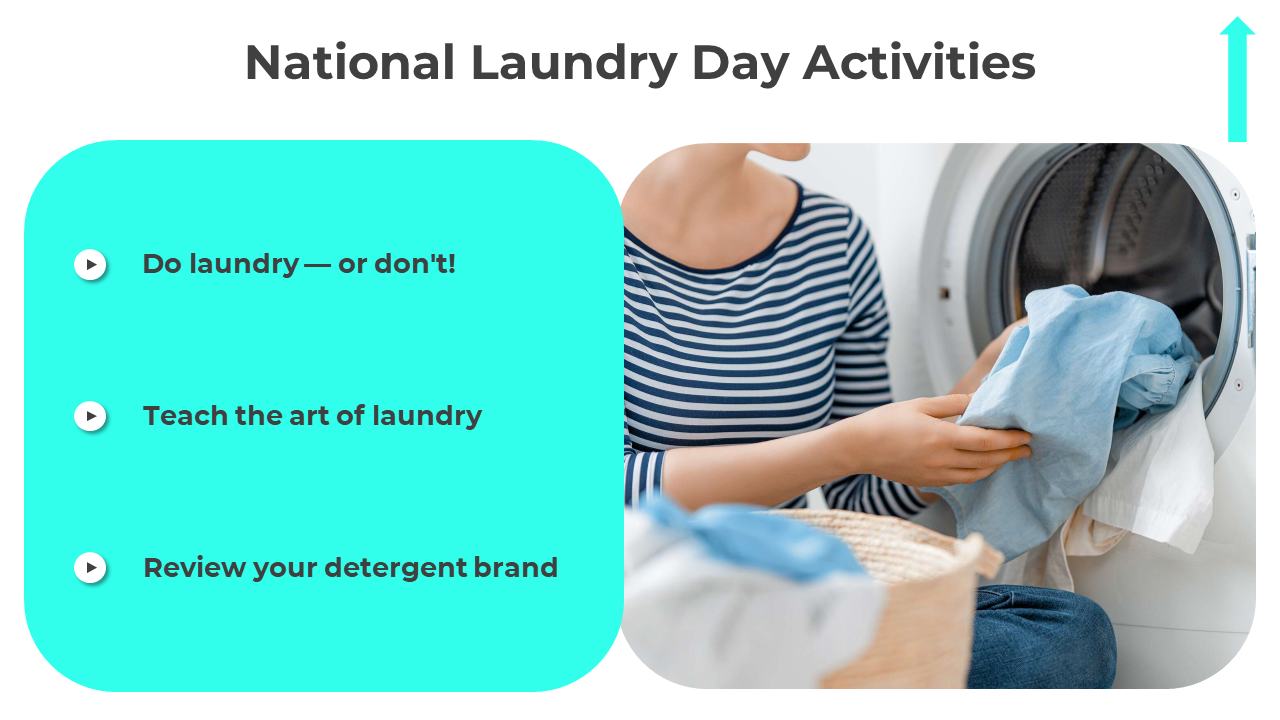 National Laundry Day Activities

Do laundry — or don't!

Teach the art of laundry

Review your detergent brand